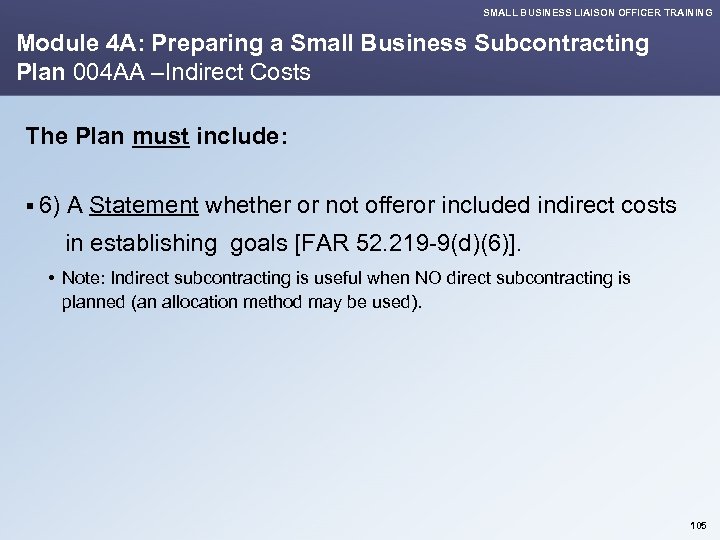 SMALL BUSINESS LIAISON OFFICER TRAINING

Module 4A: Preparing a Small Business Subcontracting Plan 004AA –Indirect Costs

The Plan must include:

▪ 6) A Statement whether or not offeror included indirect costs in establishing goals [FAR 52.219-9(d)(6)].

• Note: Indirect subcontracting is useful when NO direct subcontracting is planned (an allocation method may be used).

105